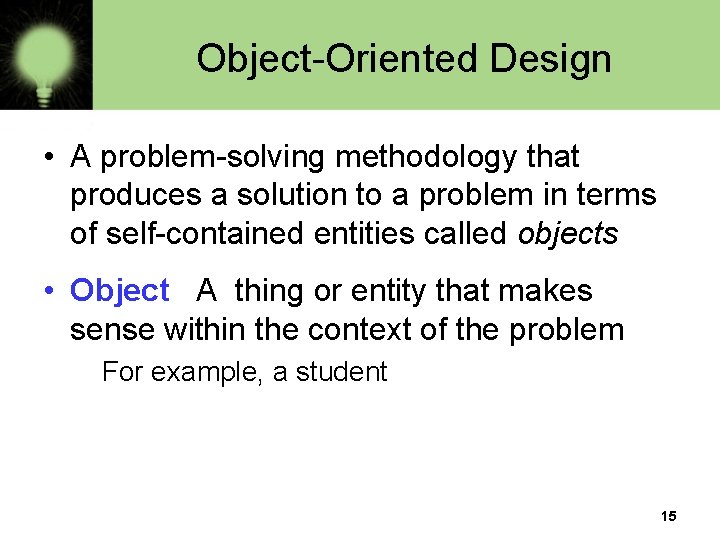 Object-Oriented Design

• A problem-solving methodology that produces a solution to a problem in terms of self-contained entities called objects

• Object A thing or entity that makes sense within the context of the problem

For example, a student

15